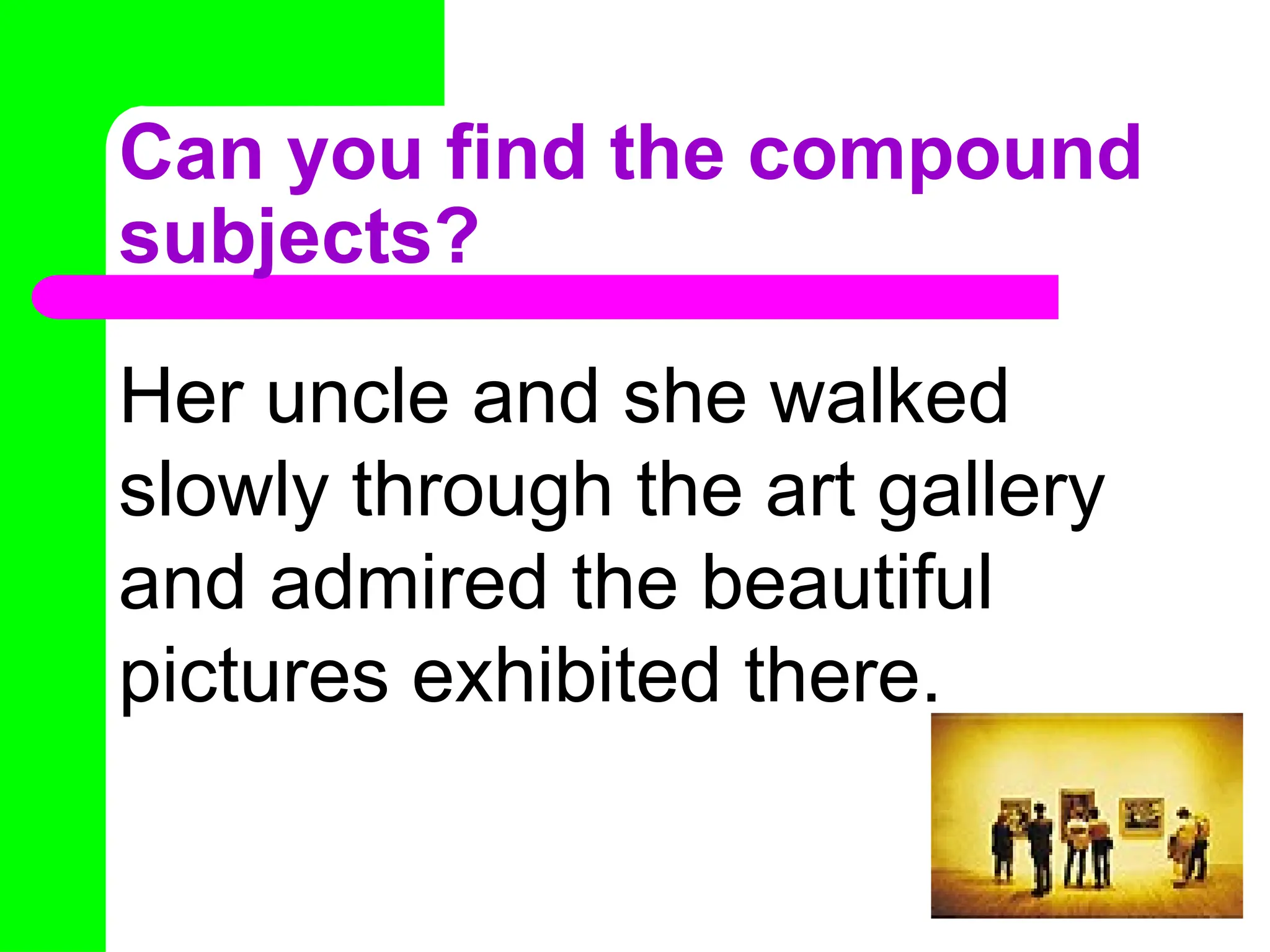 Can you find the compound subjects?

Her uncle and she walked slowly through the art gallery and admired the beautiful pictures exhibited there.